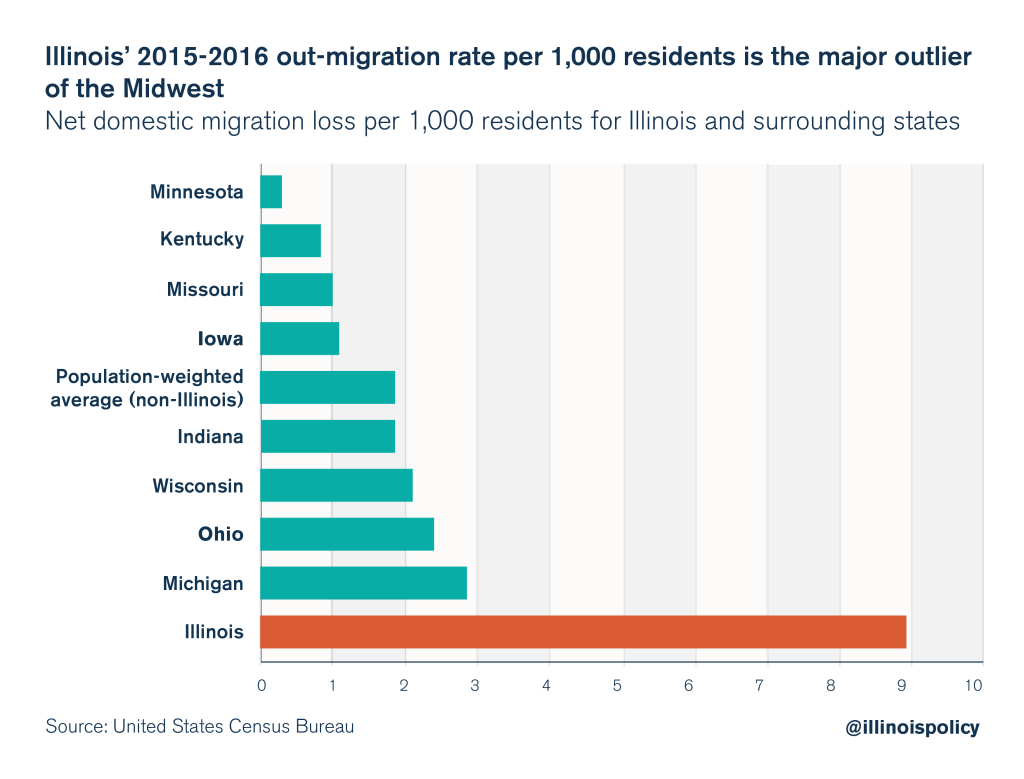 Illinois' 2015-2016 out-migration rate per 1,000 residents is the major outlier of the Midwest
Net domestic migration loss per 1,000 residents for Illinois and surrounding states

Minnesota
Kentucky
Missouri
Iowa
Population-weighted average (non-Illinois)
Indiana
Wisconsin
Ohio
Michigan
Illinois

0 1 2 3 4 5 6 7 8 9 10

Source: United States Census Bureau
@illinoispolicy